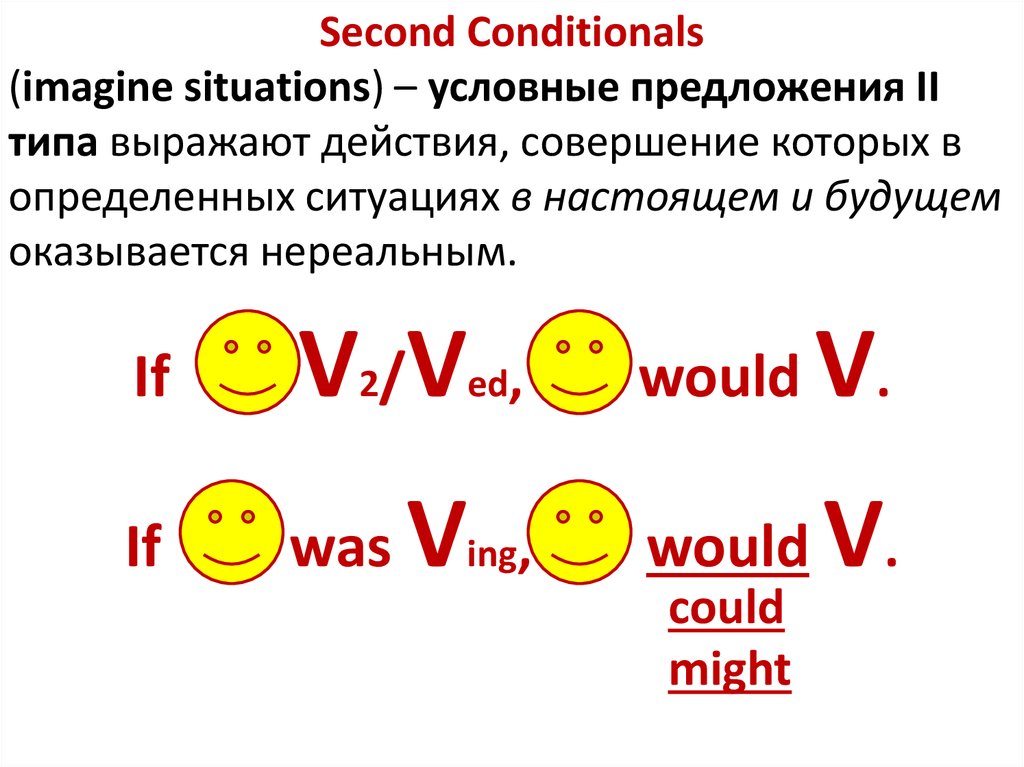 Second Conditionals

(imagine situations) – условные предложения II типа выражают действия, совершение которых в определенных ситуациях в настоящем и будущем оказывается нереальным.

If $V_2/V_{ed}$, would V.

If was $V_{ing}$, would V.
could
might